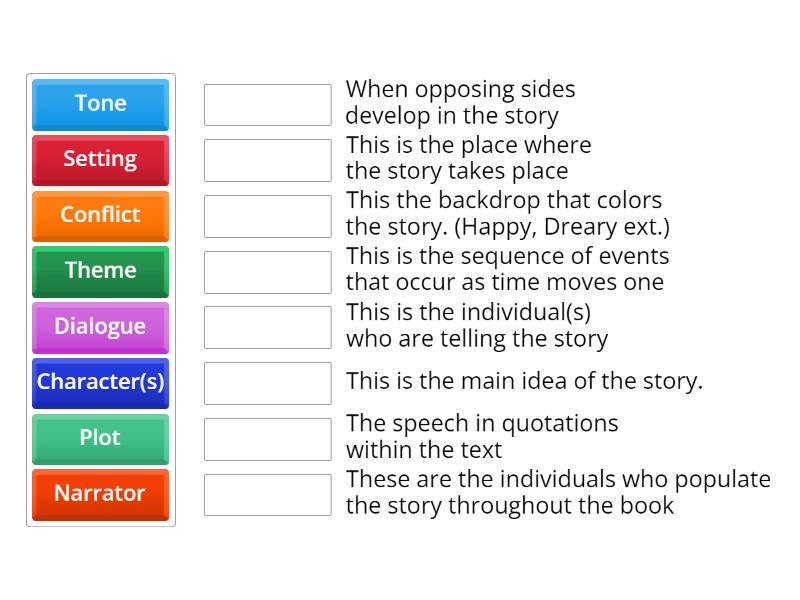 Tone
Setting
Conflict
Theme
Dialogue
Character(s)
Plot
Narrator

When opposing sides develop in the story

This is the place where the story takes place

This the backdrop that colors the story. (Happy, Dreary ext.)

This is the sequence of events that occur as time moves one

This is the individual(s) who are telling the story

This is the main idea of the story.

The speech in quotations within the text

These are the individuals who populate the story throughout the book